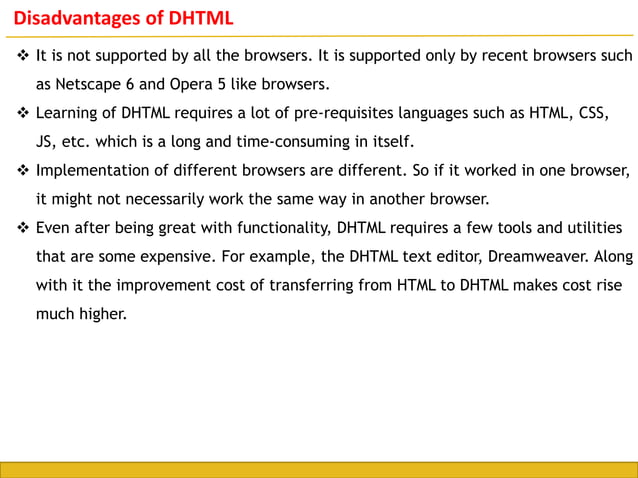 Disadvantages of DHTML

❖ It is not supported by all the browsers. It is supported only by recent browsers such as Netscape 6 and Opera 5 like browsers.

❖ Learning of DHTML requires a lot of pre-requisites languages such as HTML, CSS, JS, etc. which is a long and time-consuming in itself.

❖ Implementation of different browsers are different. So if it worked in one browser, it might not necessarily work the same way in another browser.

❖ Even after being great with functionality, DHTML requires a few tools and utilities that are some expensive. For example, the DHTML text editor, Dreamweaver. Along with it the improvement cost of transferring from HTML to DHTML makes cost rise much higher.